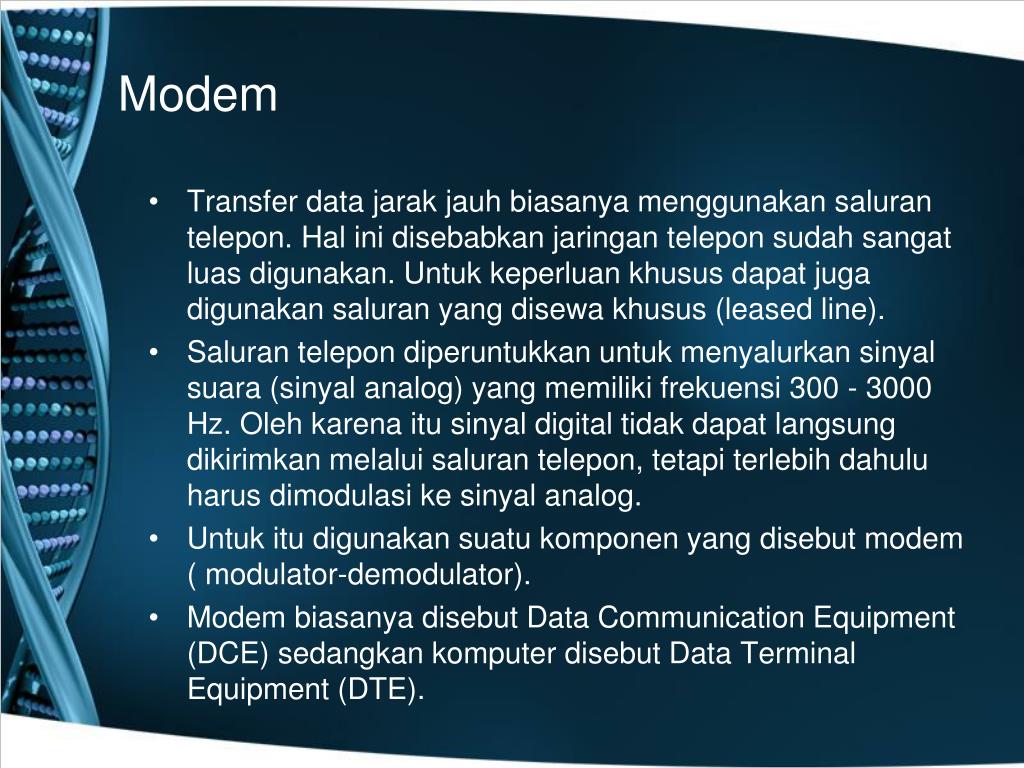 Modem

• Transfer data jarak jauh biasanya menggunakan saluran telepon. Hal ini disebabkan jaringan telepon sudah sangat luas digunakan. Untuk keperluan khusus dapat juga digunakan saluran yang disewa khusus (leased line).
• Saluran telepon diperuntukkan untuk menyalurkan sinyal suara (sinyal analog) yang memiliki frekuensi 300 - 3000 Hz. Oleh karena itu sinyal digital tidak dapat langsung dikirimkan melalui saluran telepon, tetapi terlebih dahulu harus dimodulasi ke sinyal analog.
• Untuk itu digunakan suatu komponen yang disebut modem ( modulator-demodulator).
• Modem biasanya disebut Data Communication Equipment (DCE) sedangkan komputer disebut Data Terminal Equipment (DTE).